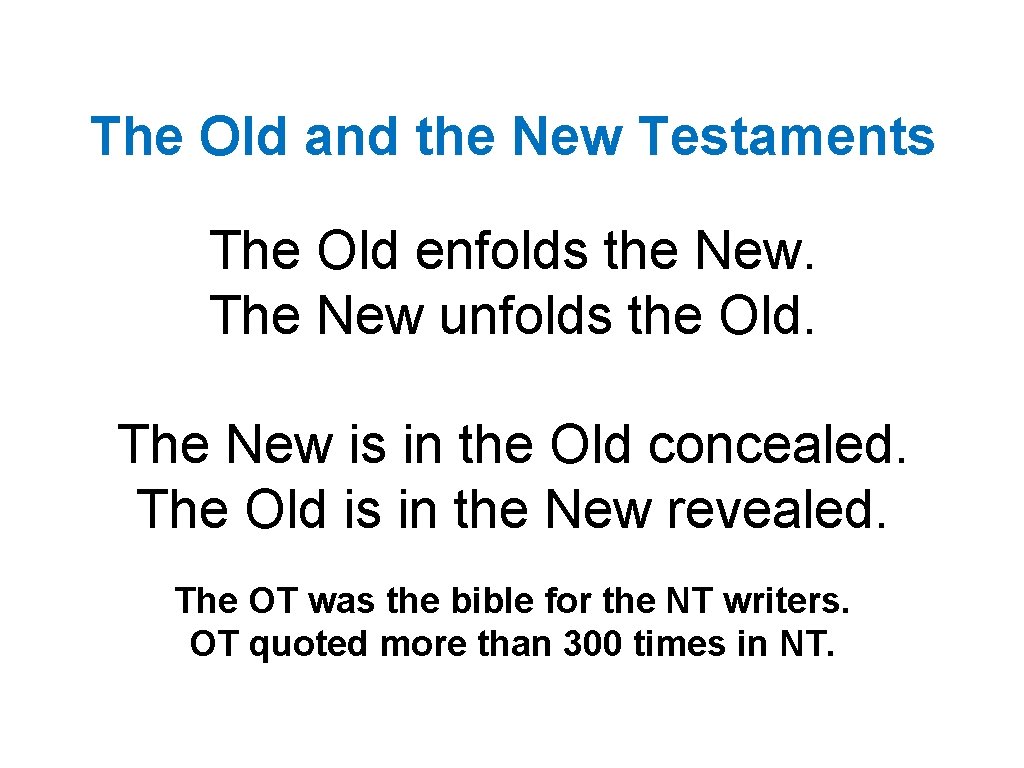 The Old and the New Testaments

The Old enfolds the New.
The New unfolds the Old.

The New is in the Old concealed.
The Old is in the New revealed.

The OT was the bible for the NT writers.
OT quoted more than 300 times in NT.